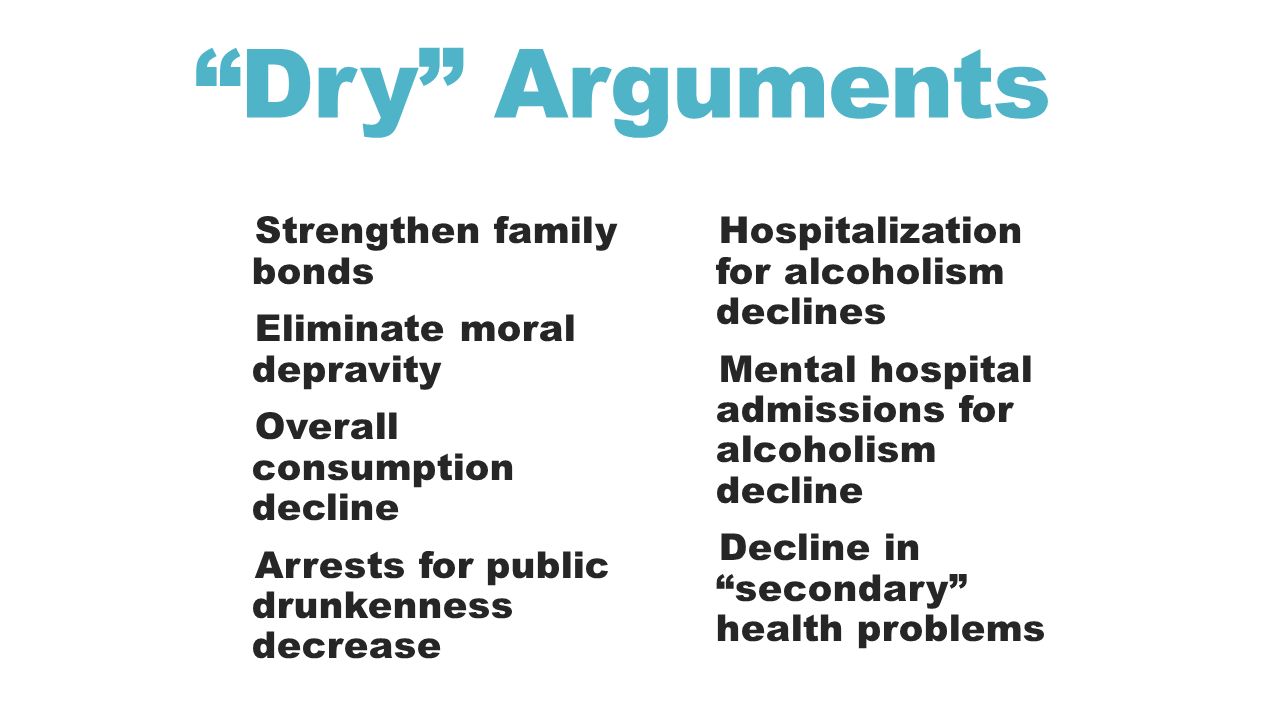 “Dry” Arguments

Strengthen family bonds

Eliminate moral depravity

Overall consumption decline

Arrests for public drunkenness decrease

Hospitalization for alcoholism declines

Mental hospital admissions for alcoholism decline

Decline in “secondary” health problems